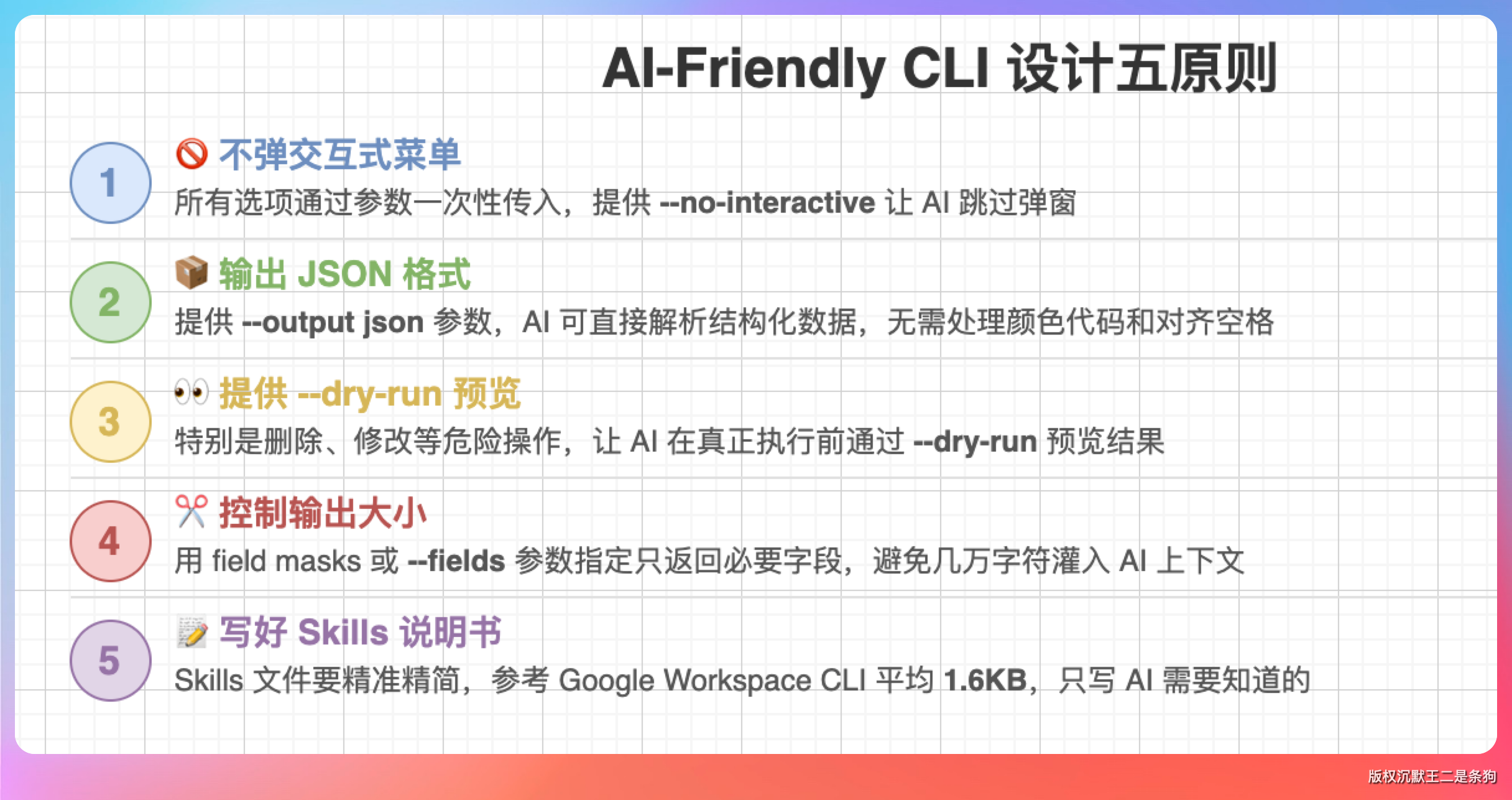 AI-Friendly CLI 设计五原则

1

🚫 不弹交互式菜单

所有选项通过参数一次性传入，提供 --no-interactive 让 AI 跳过弹窗

2

📦 输出 JSON 格式

提供 --output json 参数，AI 可直接解析结构化数据，无需处理颜色代码和对齐空格

3

👀 提供 --dry-run 预览

特别是删除、修改等危险操作，让 AI 在真正执行前通过 --dry-run 预览结果

4

✂️ 控制输出大小

用 field masks 或 --fields 参数指定只返回必要字段，避免几万字符灌入 AI 上下文

5

📝 写好 Skills 说明书

Skills 文件要精准精简，参考 Google Workspace CLI 平均 1.6KB，只写 AI 需要知道的

版权沉默王二是条狗